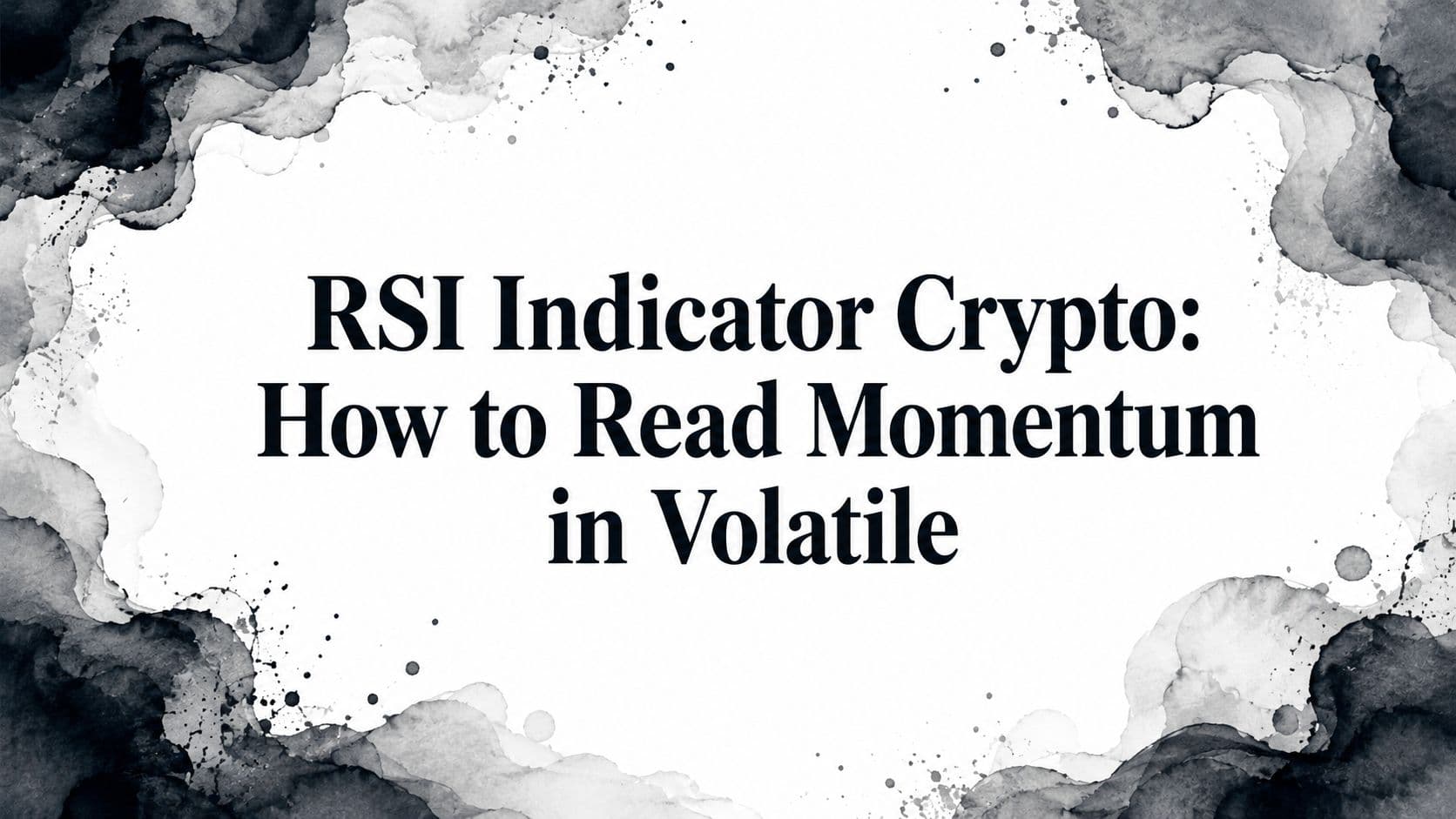 RSI Indicator Crypto: How to Read Momentum in Volatile